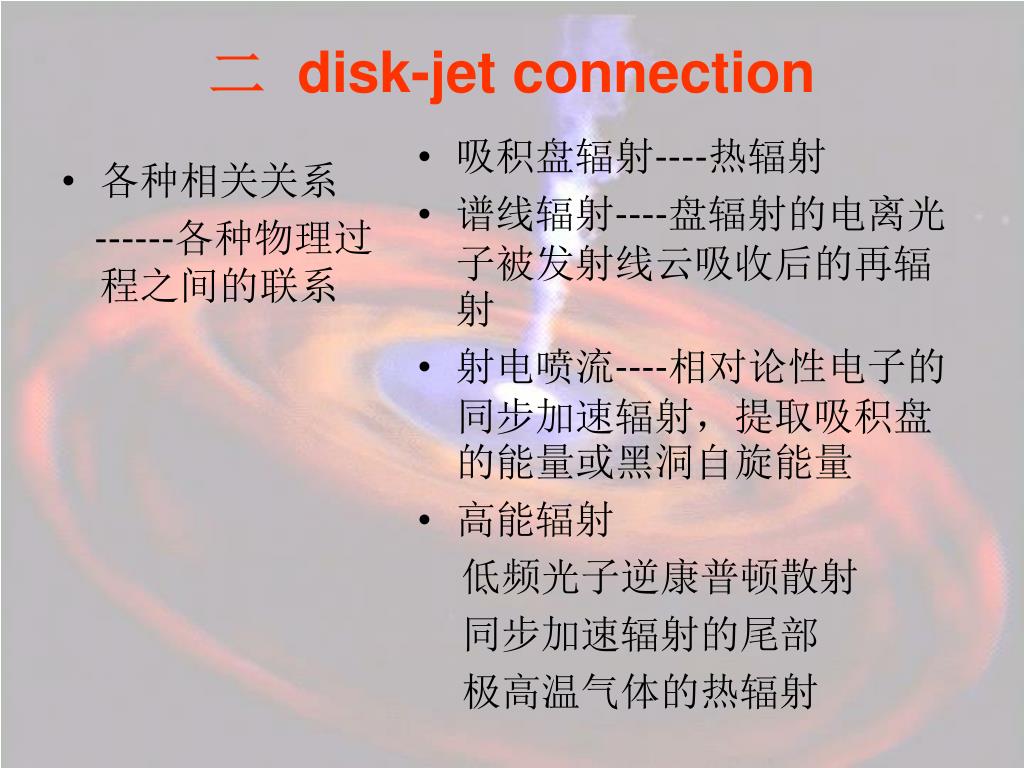 二 disk-jet connection

• 各种相关关系
------各种物理过程之间的联系

• 吸积盘辐射----热辐射
• 谱线辐射----盘辐射的电离光子被发射线云吸收后的再辐射
• 射电喷流----相对论性电子的同步加速辐射，提取吸积盘的能量或黑洞自旋能量
• 高能辐射
低频光子逆康普顿散射
同步加速辐射的尾部
极高温气体的热辐射